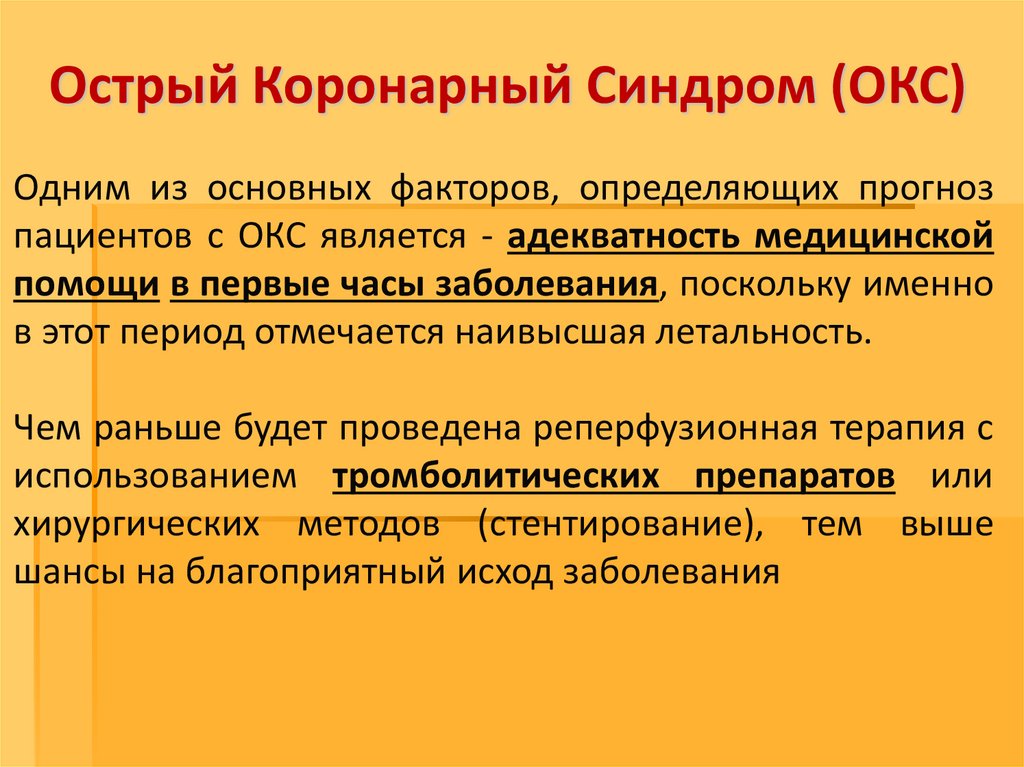 Острый Коронарный Синдром (ОКС)

Одним из основных факторов, определяющих прогноз пациентов с ОКС является - адекватность медицинской помощи в первые часы заболевания, поскольку именно в этот период отмечается наивысшая летальность.

Чем раньше будет проведена реперфузионная терапия с использованием тромболитических препаратов или хирургических методов (стентирование), тем выше шансы на благоприятный исход заболевания